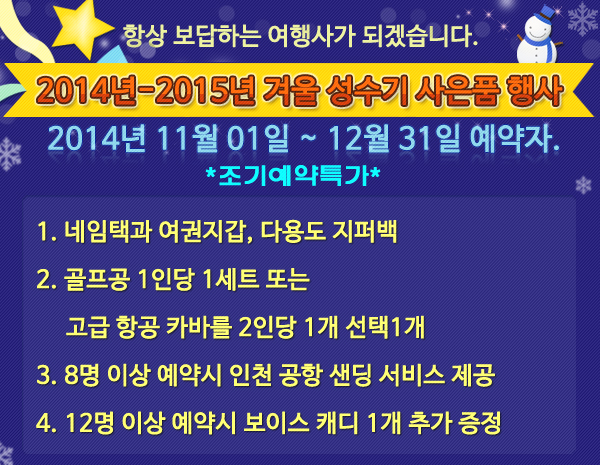 항상 보답하는 여행사가 되겠습니다.

2014년-2015년 겨울 성수기 사은품 행사

2014년 11월 01일 ~ 12월 31일 예약자.

*조기예약특가*

1. 네임택과 여권지갑, 다용도 지퍼백

2. 골프공 1인당 1세트 또는

고급 항공 카바를 2인당 1개 선택1개

3. 8명 이상 예약시 인천 공항 샌딩 서비스 제공

4. 12명 이상 예약시 보이스 캐디 1개 추가 증정